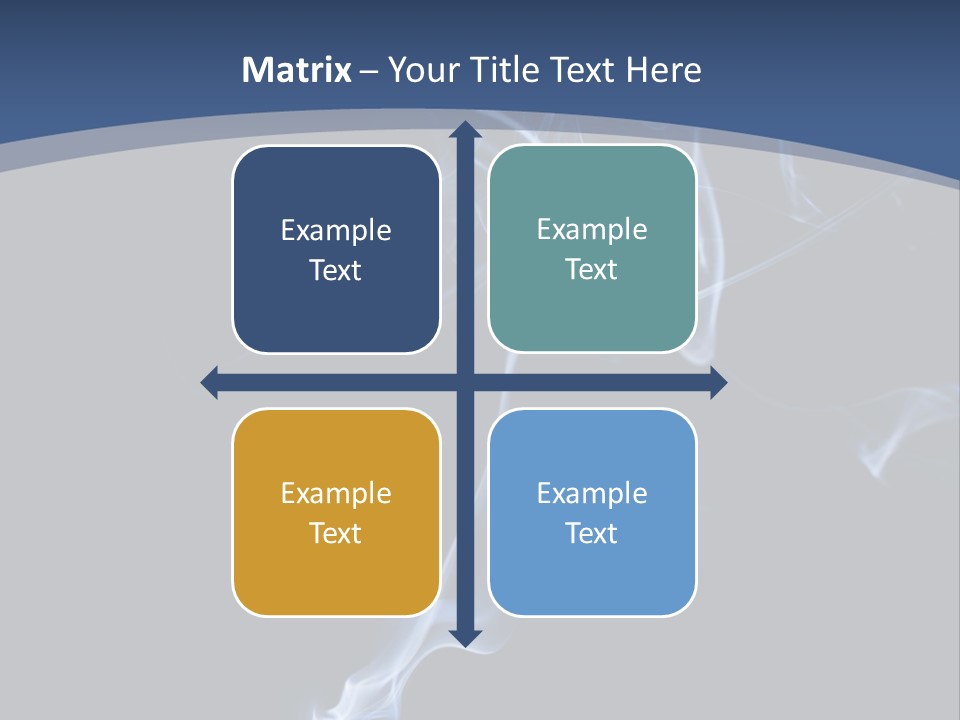 Matrix – Your Title Text Here

Example Text

Example Text

Example Text

Example Text